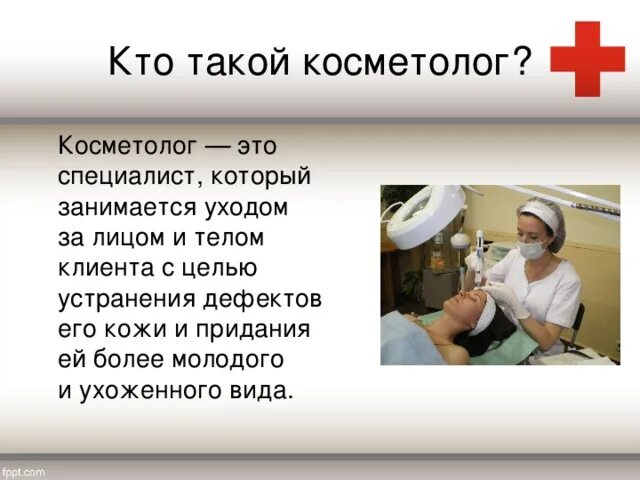 Кто такой косметолог?

Косметолог — это специалист, который занимается уходом за лицом и телом клиента с целью устранения дефектов его кожи и придания ей более молодого и ухоженного вида.

fppt.com